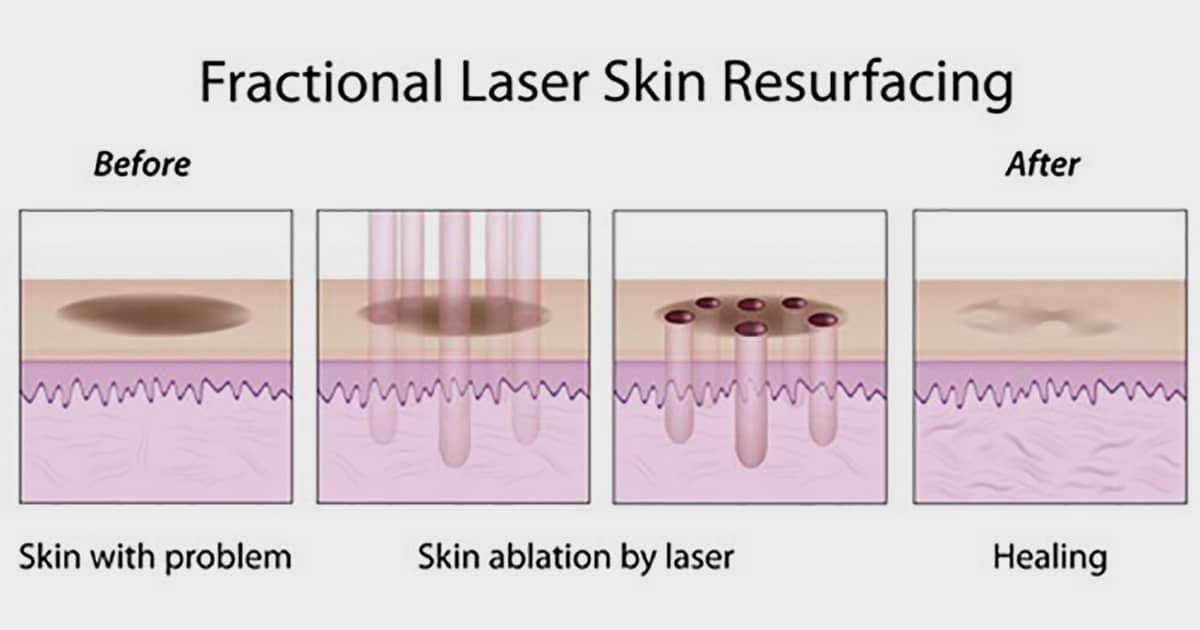 Fractional Laser Skin Resurfacing

Before

After

Skin with problem

Skin ablation by laser

Healing